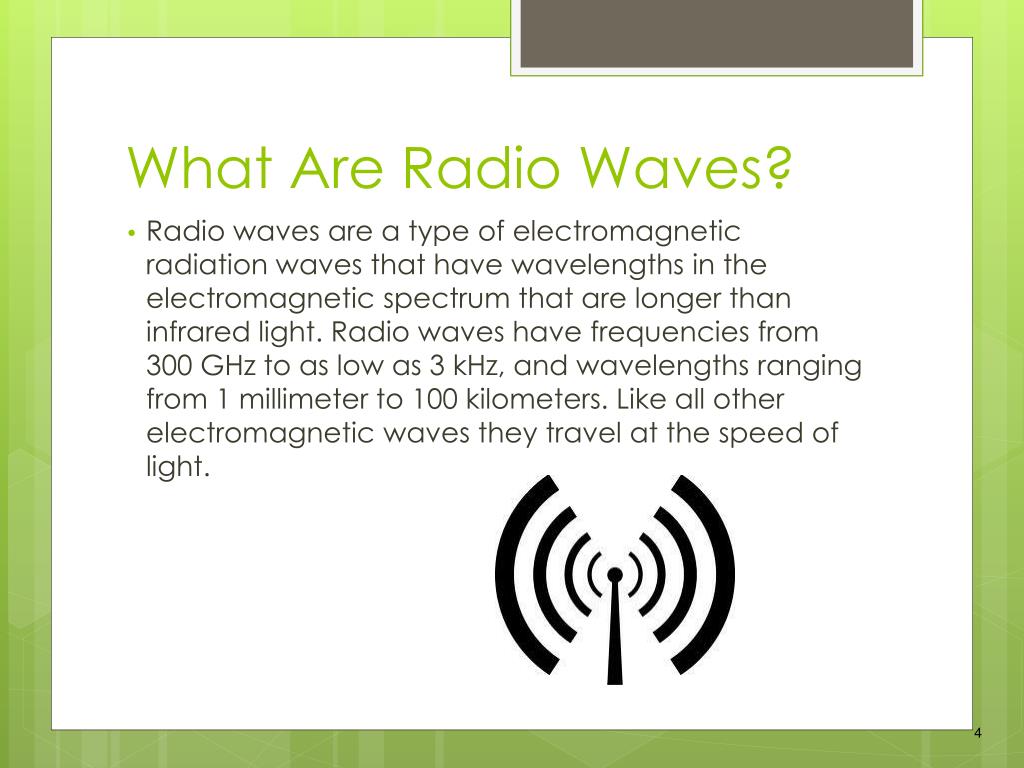 What Are Radio Waves?

• Radio waves are a type of electromagnetic radiation waves that have wavelengths in the electromagnetic spectrum that are longer than infrared light. Radio waves have frequencies from 300 GHz to as low as 3 kHz, and wavelengths ranging from 1 millimeter to 100 kilometers. Like all other electromagnetic waves they travel at the speed of light.

4